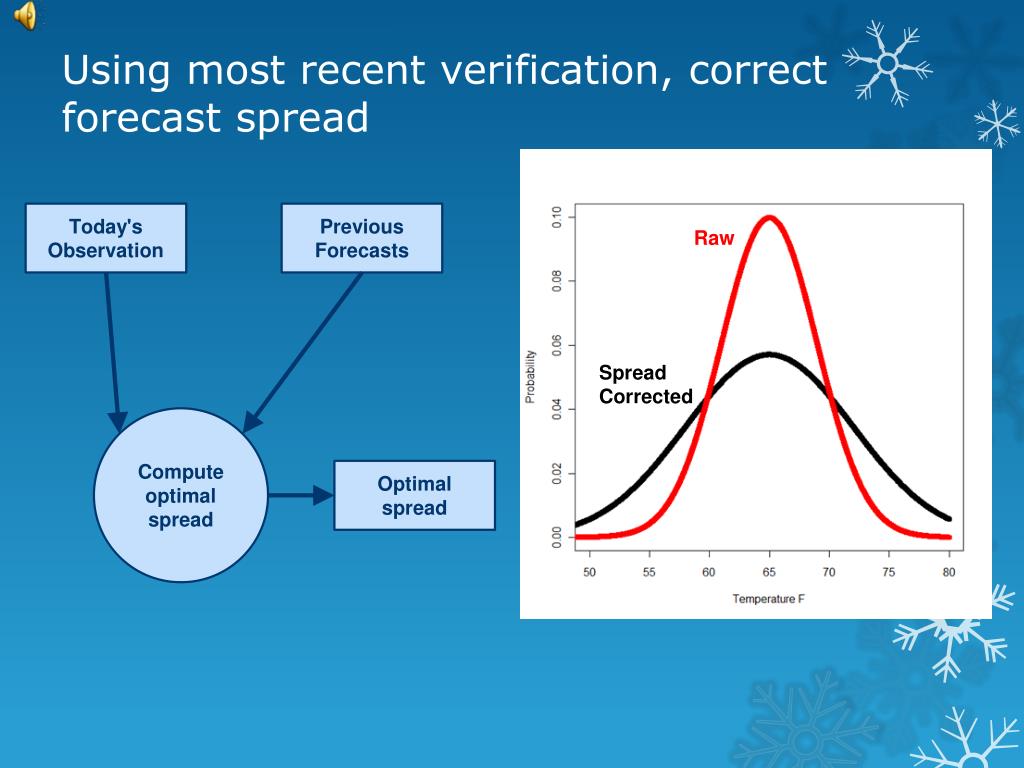 Using most recent verification, correct forecast spread

Today's Observation

Previous Forecasts

Compute optimal spread

Optimal spread

Raw

Spread Corrected

Probability

0.00
0.02
0.04
0.06
0.08
0.10

50
55
60
65
70
75
80

Temperature F